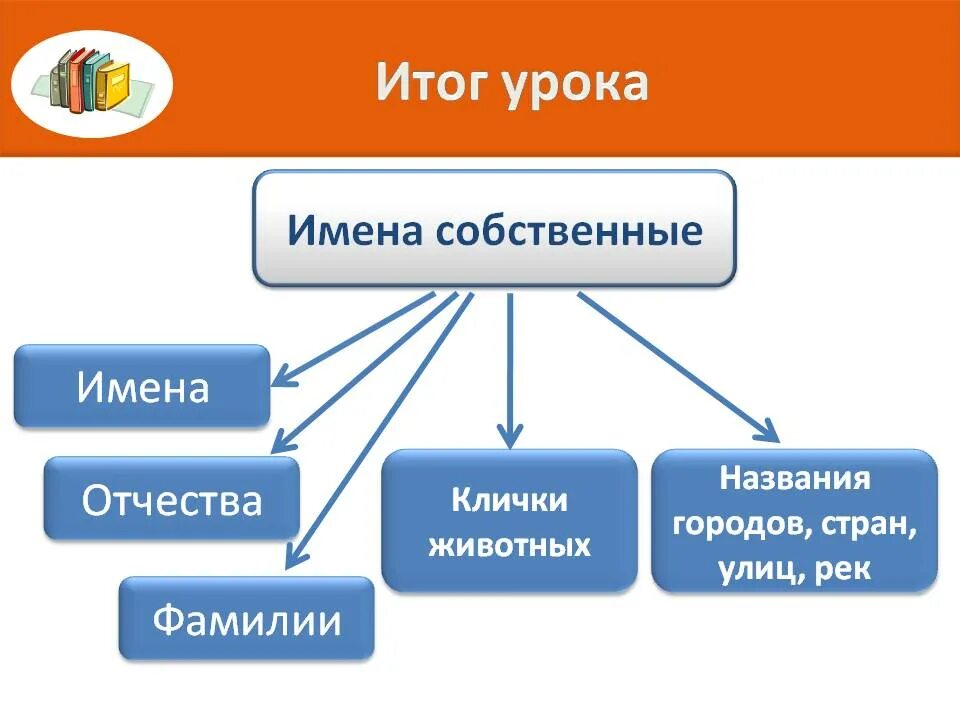 Итог урока

Имена собственные

Имена

Отчества

Фамилии

Клички животных

Названия городов, стран, улиц, рек